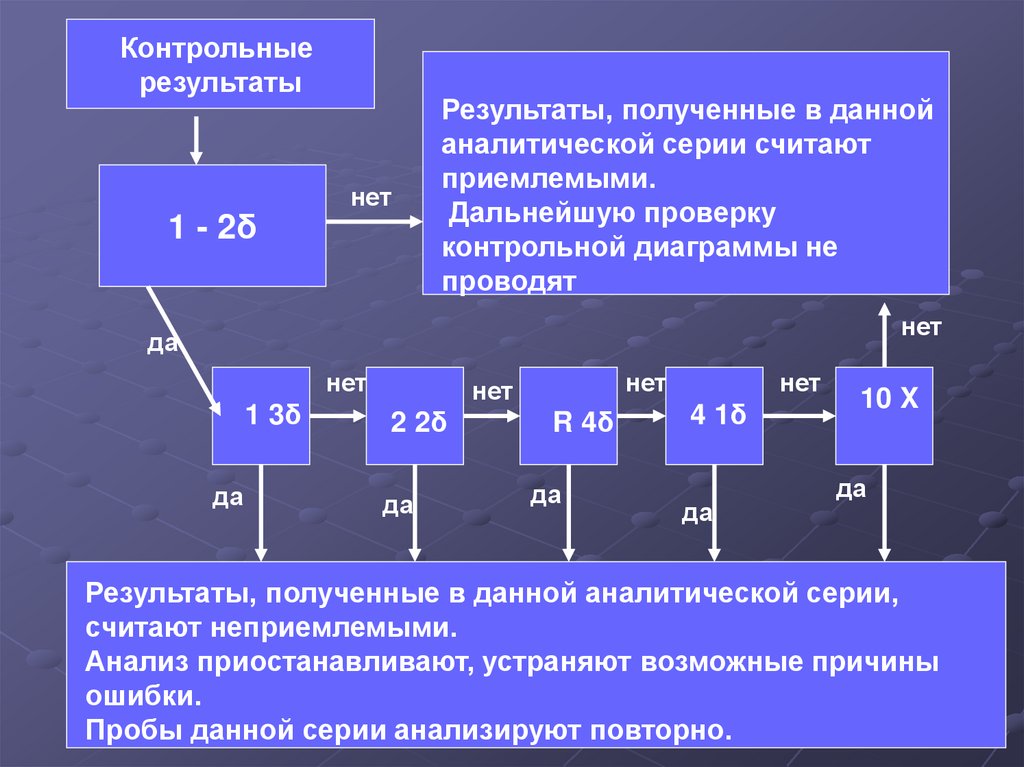 Контрольные результаты

Результаты, полученные в данной аналитической серии считают приемлемыми.
Дальнейшую проверку контрольной диаграммы не проводят

1 - 2δ

нет

да

нет

1 3δ

нет

2 2δ

нет

R 4δ

нет

4 1δ

нет

10 X

да

да

да

да

да

Результаты, полученные в данной аналитической серии, считают неприемлемыми.
Анализ приостанавливают, устраняют возможные причины ошибки.
Пробы данной серии анализируют повторно.